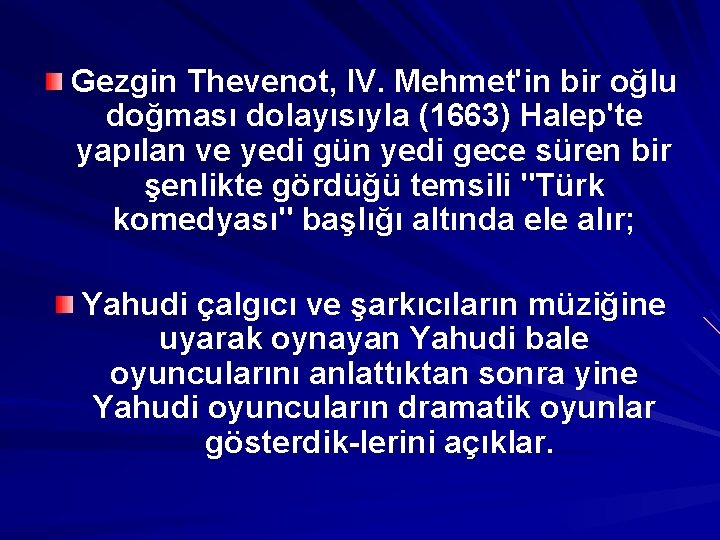 Gezgin Thevenot, IV. Mehmet'in bir oğlu doğması dolayısıyla (1663) Halep'te yapılan ve yedi gün yedi gece süren bir şenlikte gördüğü temsili "Türk komedyası" başlığı altında ele alır;

Yahudi çalgıcı ve şarkıcıların müziğine uyarak oynayan Yahudi bale oyuncularını anlattıktan sonra yine Yahudi oyuncuların dramatik oyunlar gösterdik-lerini açıklar.